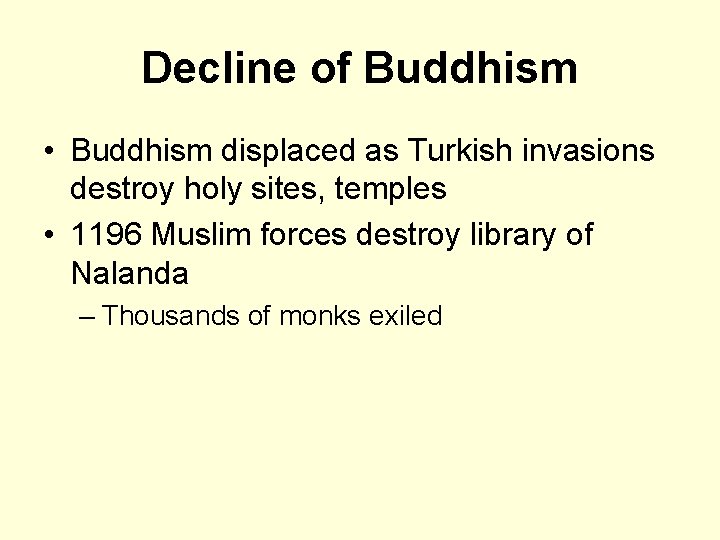 Decline of Buddhism

• Buddhism displaced as Turkish invasions destroy holy sites, temples
• 1196 Muslim forces destroy library of Nalanda
– Thousands of monks exiled